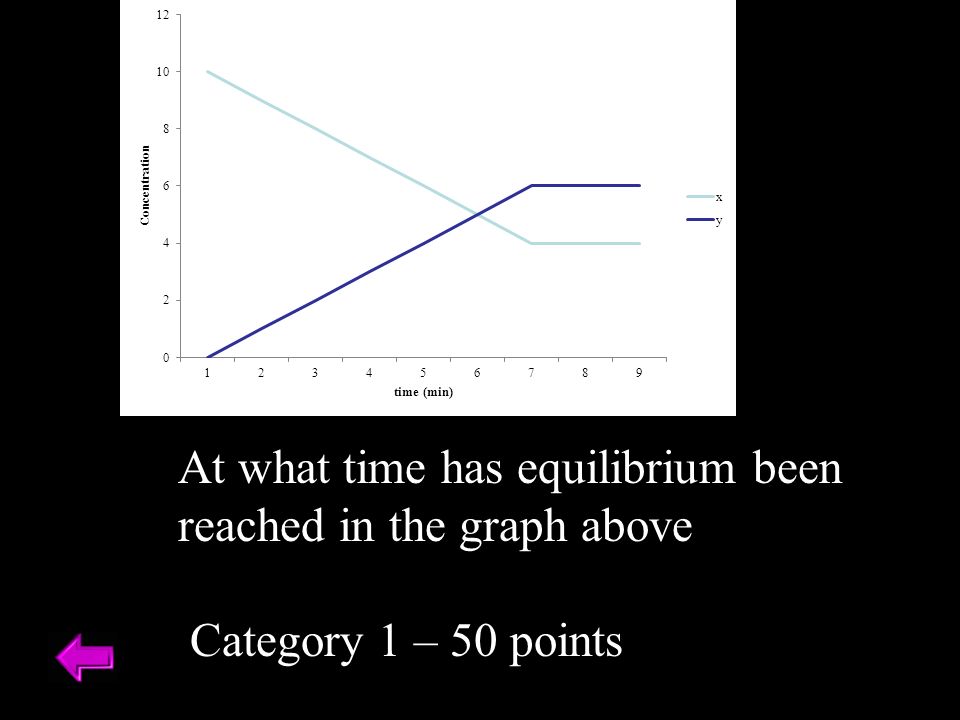 12
10
8
6
4
2
0
Concentration
1 2 3 4 5 6 7 8 9
time (min)
x
y

At what time has equilibrium been reached in the graph above

Category 1 – 50 points